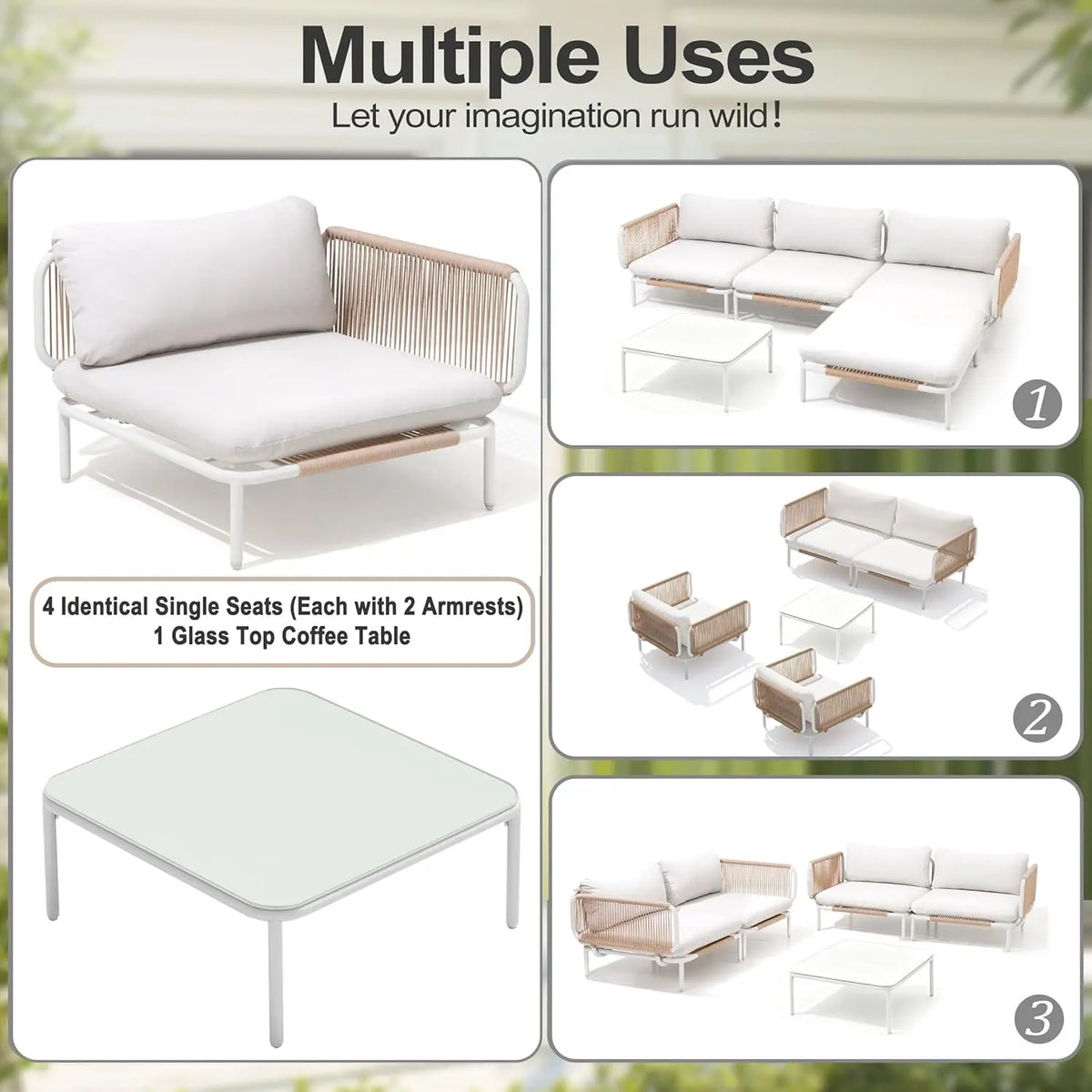 Multiple Uses
Let your imagination run wild!

4 Identical Single Seats (Each with 2 Armrests)
1 Glass Top Coffee Table

1

2

3